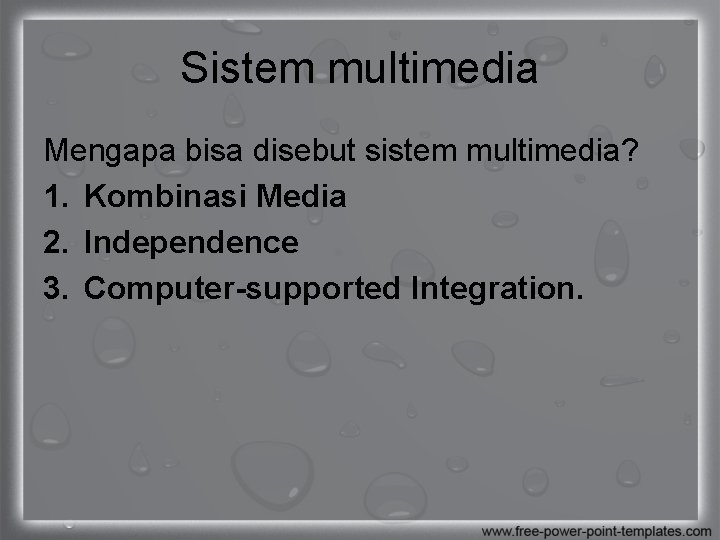 Sistem multimedia

Mengapa bisa disebut sistem multimedia?

1. Kombinasi Media
2. Independence
3. Computer-supported Integration.

www.free-power-point-templates.com